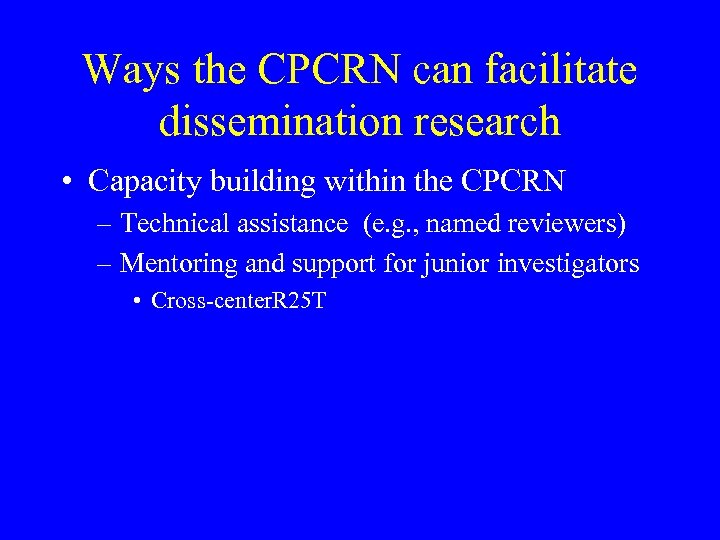 Ways the CPCRN can facilitate dissemination research

• Capacity building within the CPCRN
  – Technical assistance (e.g., named reviewers)
  – Mentoring and support for junior investigators
    • Cross-centerR25T